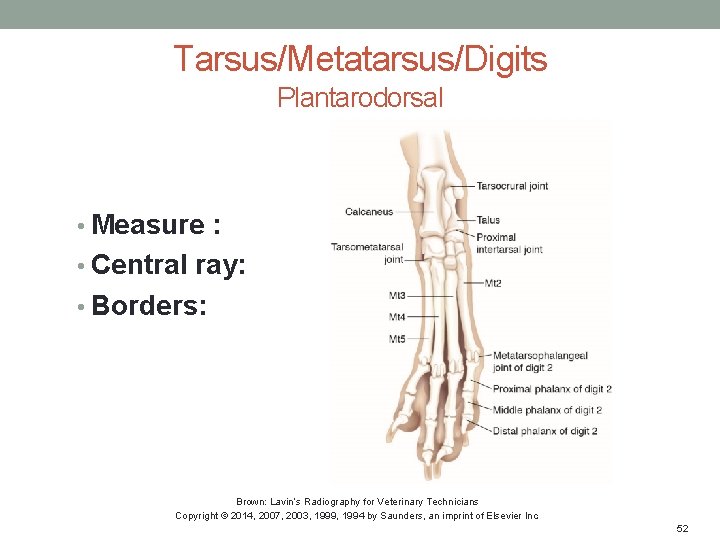 Tarsus/Metatarsus/Digits
Plantarodorsal

• Measure :
• Central ray:
• Borders:

Calcaneus
Tarsometatarsal joint
Mt3
Mt4
Mt5
Tarsocrural joint
Talus
Proximal intertarsal joint
Mt2
Metatarsophalangeal joint of digit 2
Proximal phalanx of digit 2
Middle phalanx of digit 2
Distal phalanx of digit 2

Brown: Lavin's Radiography for Veterinary Technicians
Copyright © 2014, 2007, 2003, 1999, 1994 by Saunders, an imprint of Elsevier Inc

52